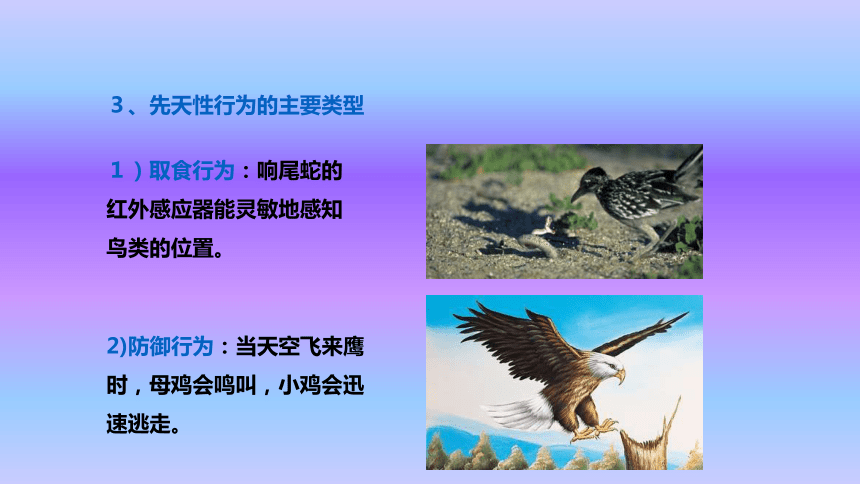 3、先天性行为的主要类型

1）取食行为：响尾蛇的红外感应器能灵敏地感知鸟类的位置。

2)防御行为：当天空飞来鹰时，母鸡会鸣叫，小鸡会迅速逃走。